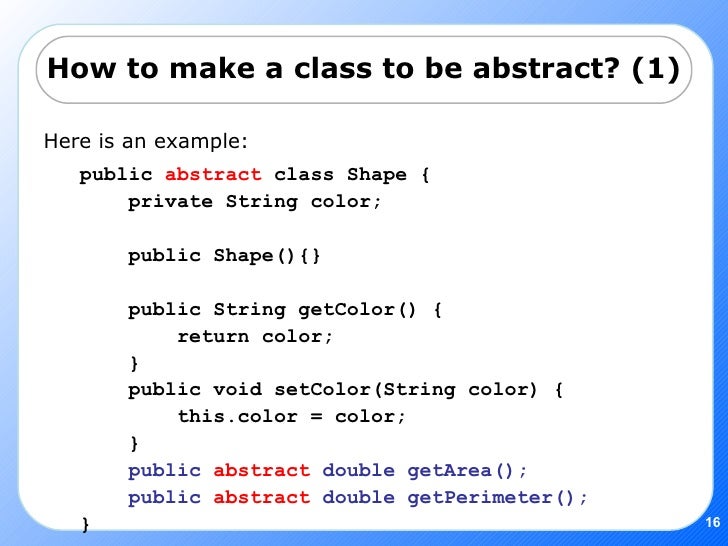 How to make a class to be abstract? (1)

Here is an example:

public abstract class Shape {
    private String color;

    public Shape(){}

    public String getColor() {
        return color;
    }
    public void setColor(String color) {
        this.color = color;
    }
    public abstract double getArea();
    public abstract double getPerimeter();
}

16